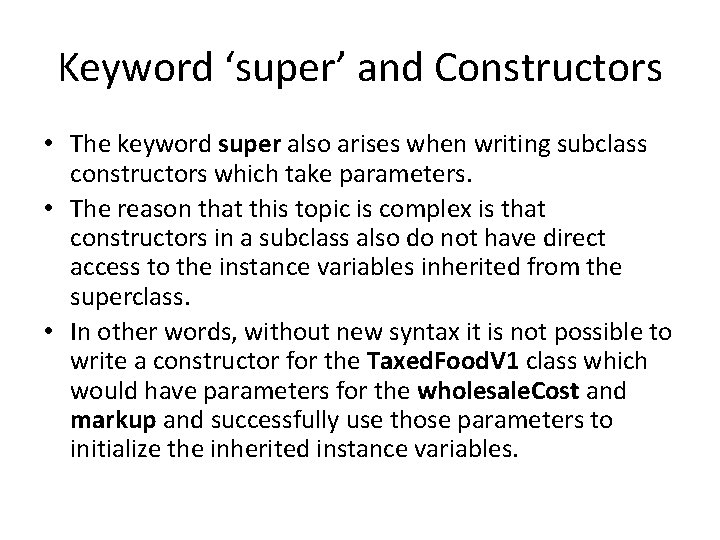 Keyword ‘super’ and Constructors

• The keyword super also arises when writing subclass constructors which take parameters.
• The reason that this topic is complex is that constructors in a subclass also do not have direct access to the instance variables inherited from the superclass.
• In other words, without new syntax it is not possible to write a constructor for the TaxedFoodV1 class which would have parameters for the wholesaleCost and markup and successfully use those parameters to initialize the inherited instance variables.